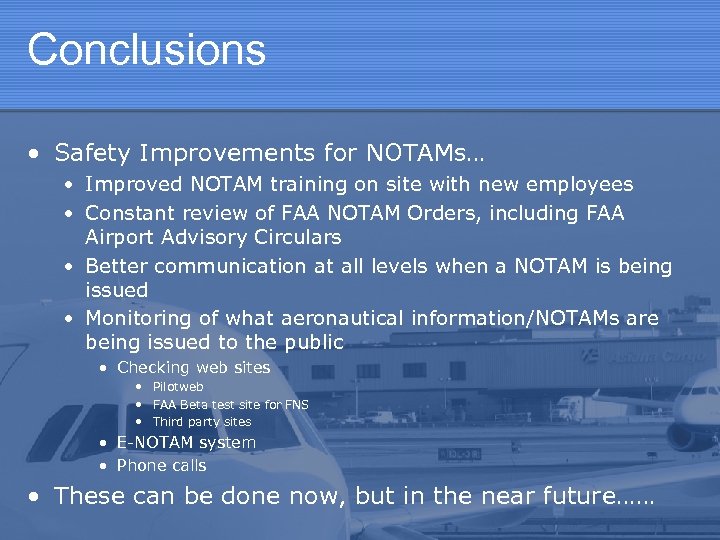 Conclusions

• Safety Improvements for NOTAMs…
  • Improved NOTAM training on site with new employees
  • Constant review of FAA NOTAM Orders, including FAA Airport Advisory Circulars
  • Better communication at all levels when a NOTAM is being issued
  • Monitoring of what aeronautical information/NOTAMs are being issued to the public
    • Checking web sites
      • Pilotweb
      • FAA Beta test site for FNS
      • Third party sites
    • E-NOTAM system
    • Phone calls
• These can be done now, but in the near future……